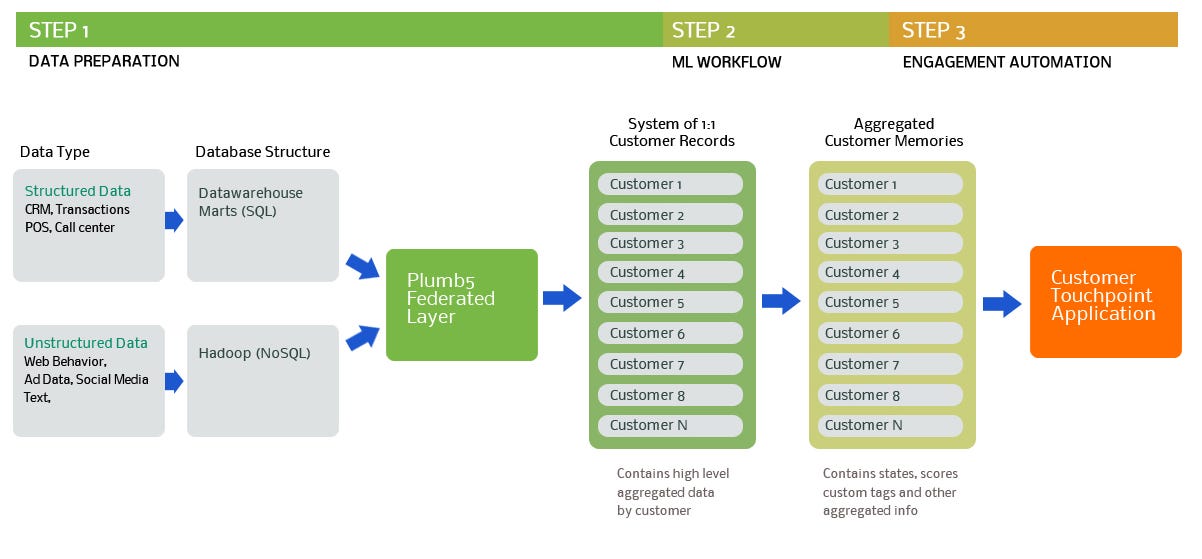 STEP 1
DATA PREPARATION

STEP 2
ML WORKFLOW

STEP 3
ENGAGEMENT AUTOMATION

Data Type

Structured Data
CRM, Transactions
POS, Call center

Unstructured Data
Web Behavior,
Ad Data, Social Media
Text,

Database Structure

Datawarehouse
Marts (SQL)

Hadoop (NoSQL)

Plumb5
Federated
Layer

System of 1:1
Customer Records

Customer 1
Customer 2
Customer 3
Customer 4
Customer 5
Customer 6
Customer 7
Customer 8
Customer N

Contains high level
aggregated data
by customer

Aggregated
Customer Memories

Customer 1
Customer 2
Customer 3
Customer 4
Customer 5
Customer 6
Customer 7
Customer 8
Customer N

Contains states, scores
custom tags and other
aggregated info

Customer
Touchpoint
Application